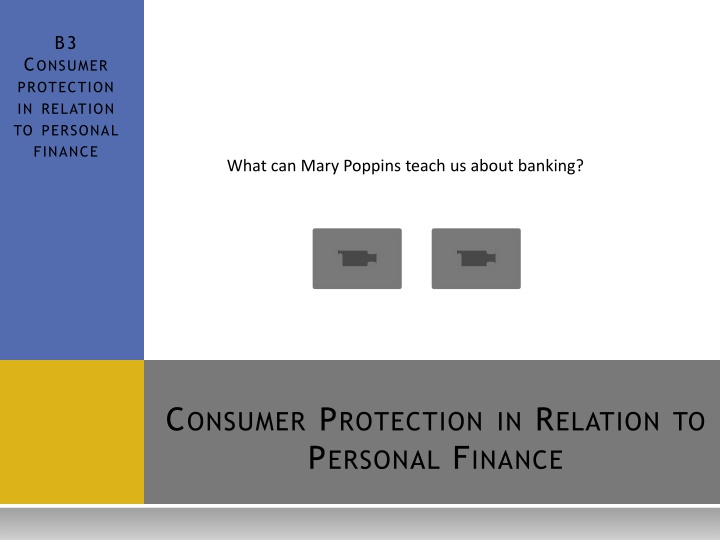 B3
Consumer protection in relation to personal finance

What can Mary Poppins teach us about banking?

Consumer Protection in Relation to Personal Finance